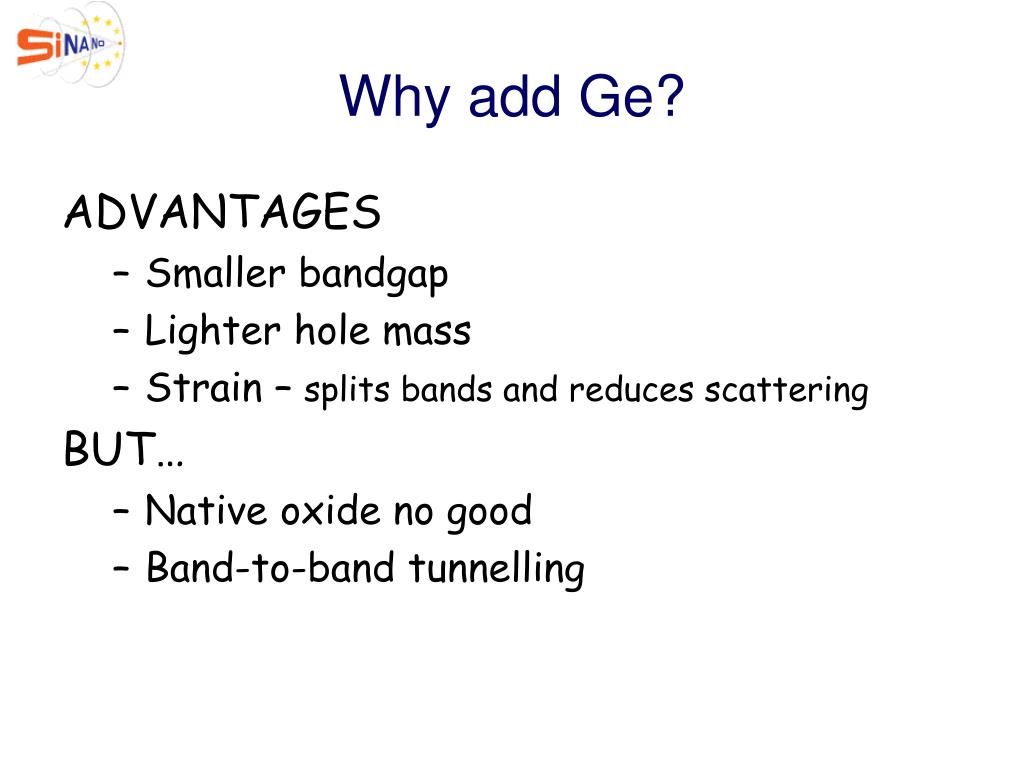 SiNANO

Why add Ge?

ADVANTAGES
– Smaller bandgap
– Lighter hole mass
– Strain – splits bands and reduces scattering

BUT…
– Native oxide no good
– Band-to-band tunnelling